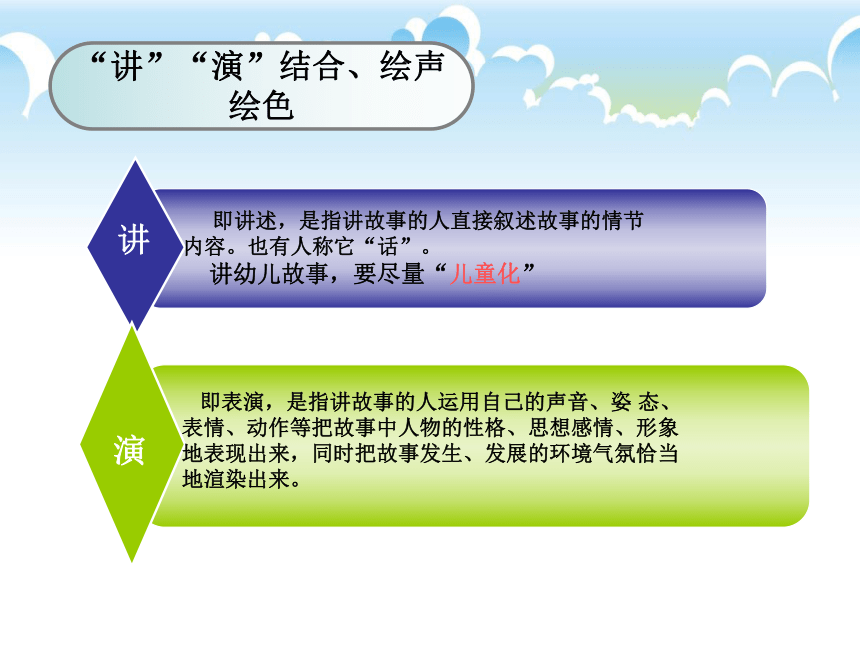 “讲”“演”结合、绘声绘色

讲

即讲述，是指讲故事的人直接叙述故事的情节内容。也有人称它“话”。

讲幼儿故事，要尽量“儿童化”

演

即表演，是指讲故事的人运用自己的声音、姿 态、表情、动作等把故事中人物的性格、思想感情、形象地表现出来，同时把故事发生、发展的环境气氛恰当地渲染出来。